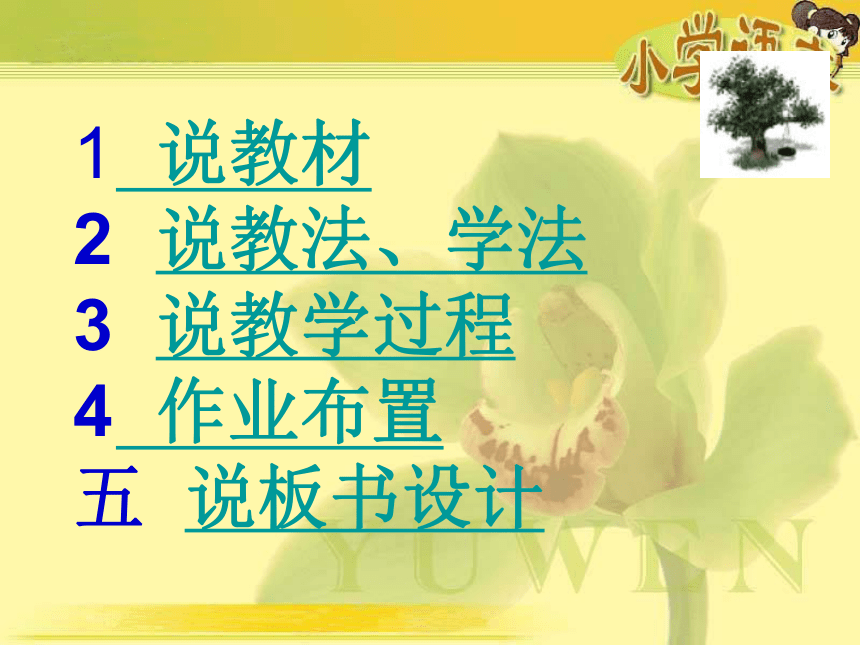 小学语文

1 说教材
2 说教法、学法
3 说教学过程
4 作业布置
五 说板书设计

YUWEN